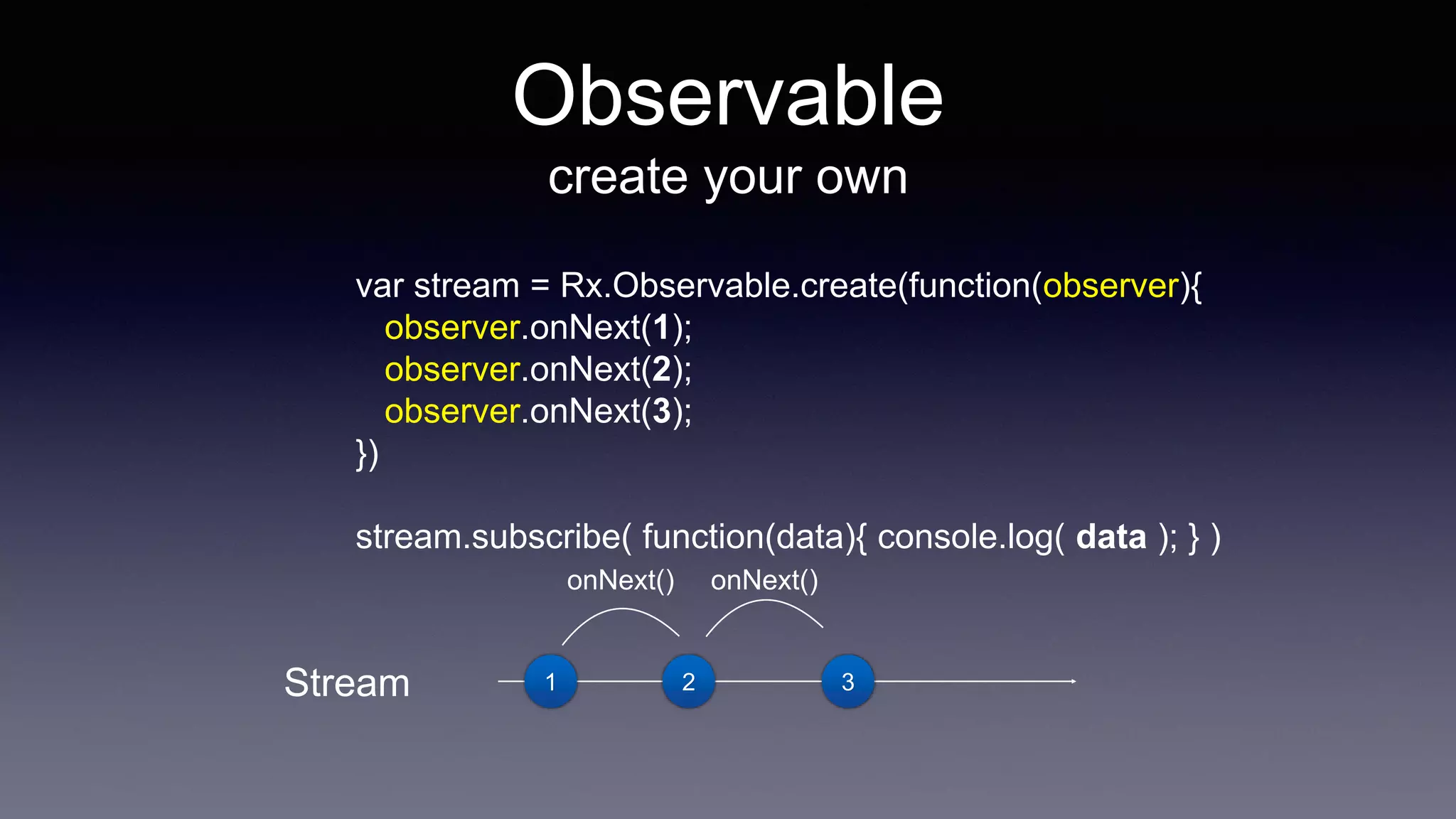 Observable
create your own

var stream = Rx.Observable.create(function(observer){
observer.onNext(1);
observer.onNext(2);
observer.onNext(3);
})

stream.subscribe( function(data){ console.log( data ); } )

onNext() onNext()

Stream 1 2 3